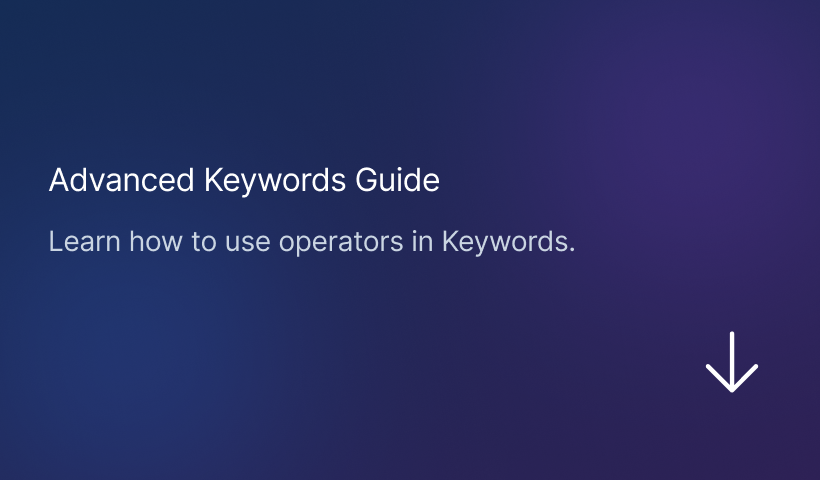 Advanced Keywords Guide

Learn how to use operators in Keywords.